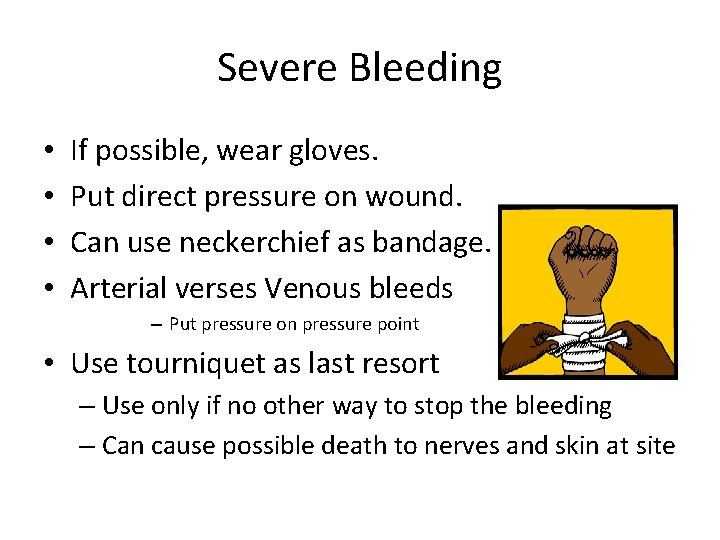 Severe Bleeding

• If possible, wear gloves.
• Put direct pressure on wound.
• Can use neckerchief as bandage.
• Arterial verses Venous bleeds
– Put pressure on pressure point
• Use tourniquet as last resort
– Use only if no other way to stop the bleeding
– Can cause possible death to nerves and skin at site